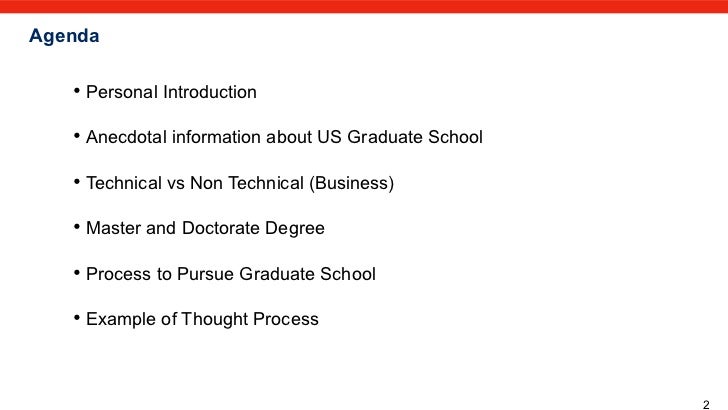 Agenda

• Personal Introduction

• Anecdotal information about US Graduate School

• Technical vs Non Technical (Business)

• Master and Doctorate Degree

• Process to Pursue Graduate School

• Example of Thought Process

2